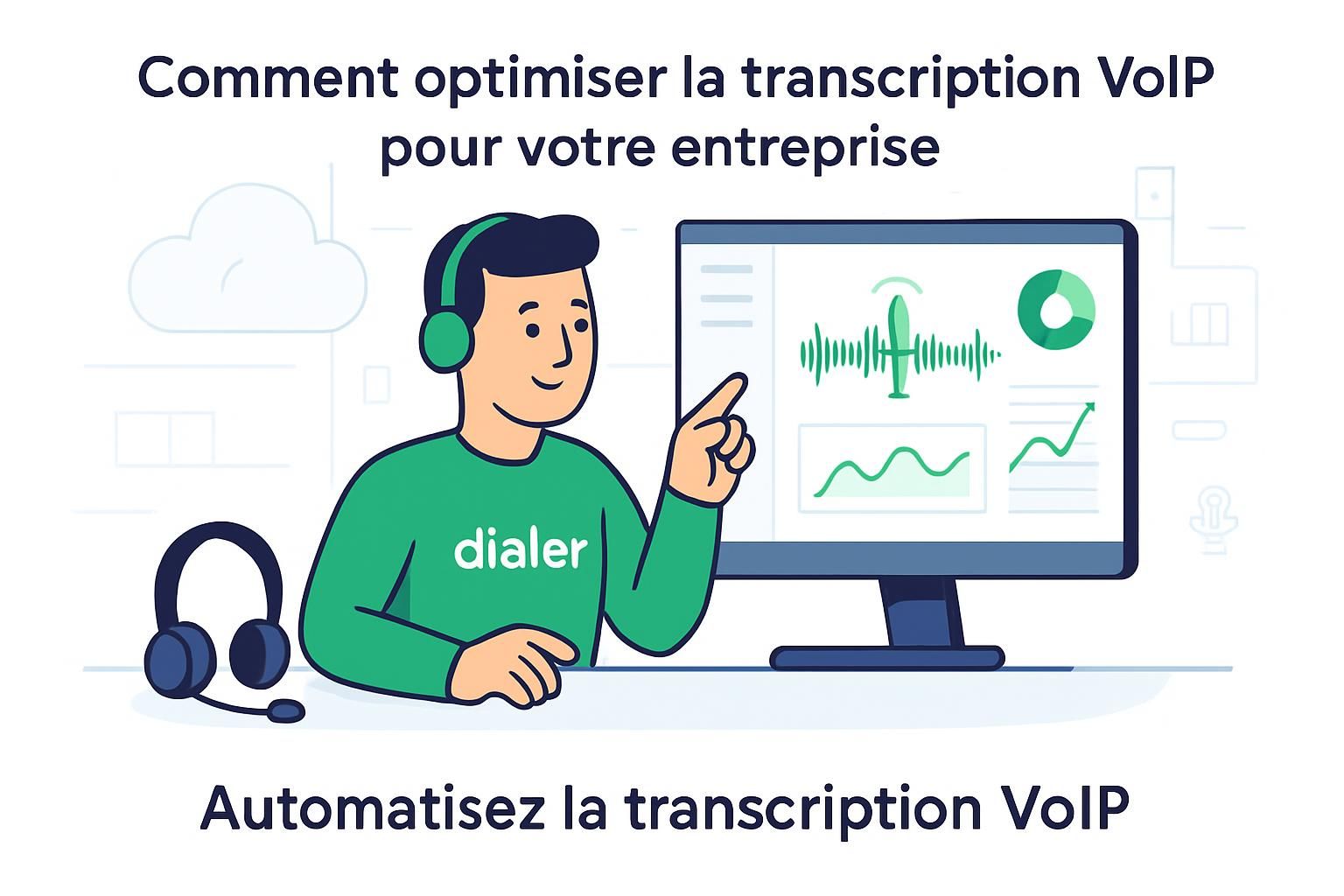 Comment optimiser la transcription VoIP pour votre entreprise

dialer

Automatisez la transcription VoIP